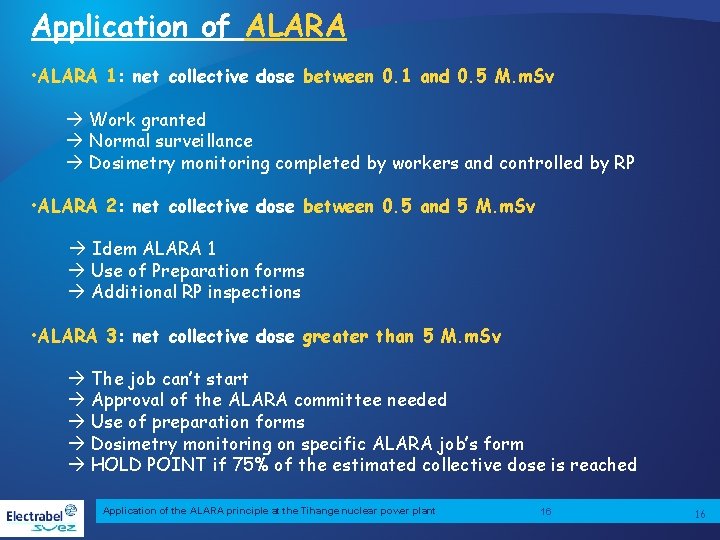 Application of ALARA

•ALARA 1: net collective dose between 0.1 and 0.5 M.mSv

→ Work granted
→ Normal surveillance
→ Dosimetry monitoring completed by workers and controlled by RP

•ALARA 2: net collective dose between 0.5 and 5 M.mSv

→ Idem ALARA 1
→ Use of Preparation forms
→ Additional RP inspections

•ALARA 3: net collective dose greater than 5 M.mSv

→ The job can't start
→ Approval of the ALARA committee needed
→ Use of preparation forms
→ Dosimetry monitoring on specific ALARA job's form
→ HOLD POINT if 75% of the estimated collective dose is reached

Electrabel suez

Application of the ALARA principle at the Tihange nuclear power plant 16 16